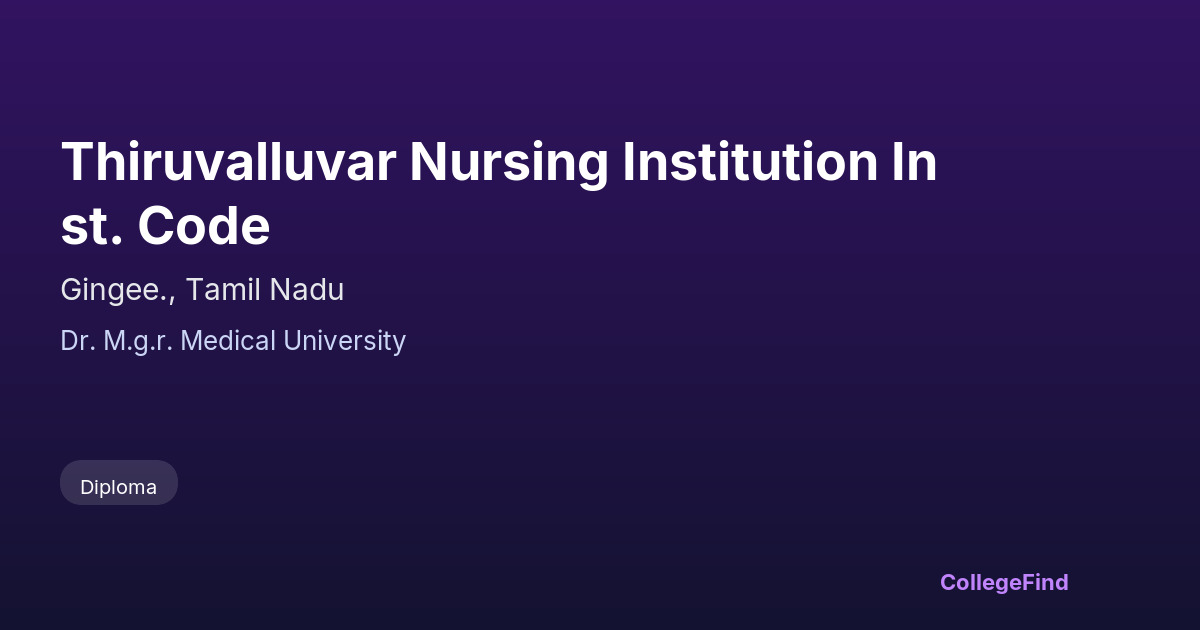 Thiruvalluvar Nursing Institution In
st. Code

Gingee., Tamil Nadu

Dr. M.g.r. Medical University

Diploma

CollegeFind